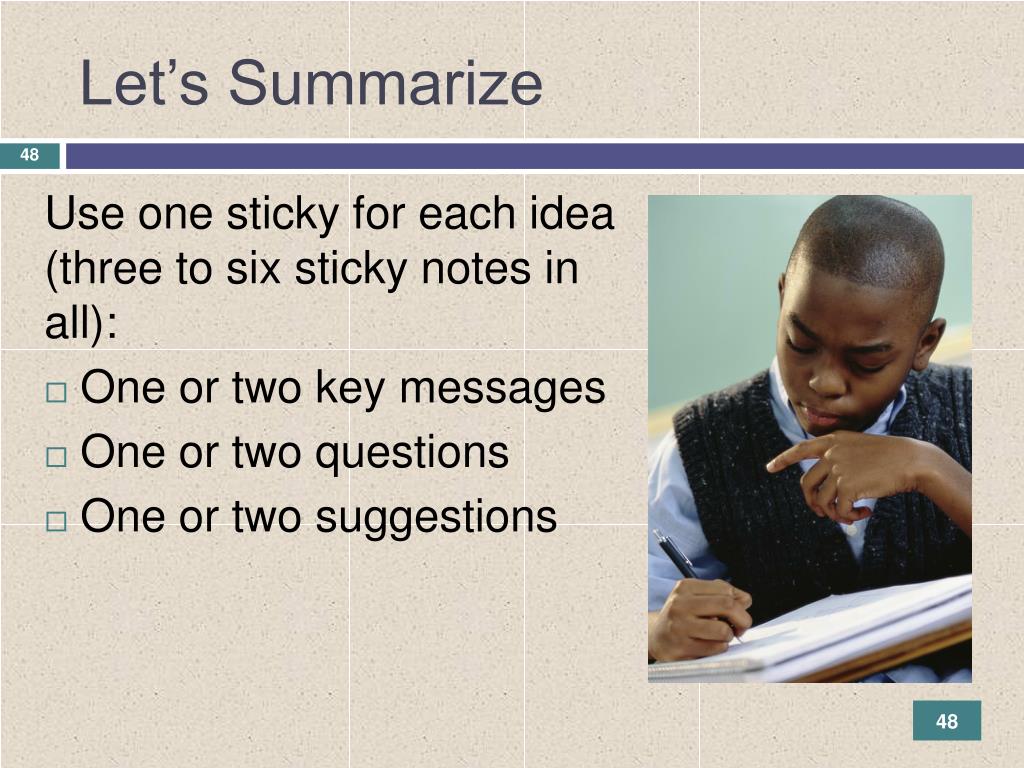 Let’s Summarize

48

Use one sticky for each idea (three to six sticky notes in all):

□ One or two key messages
□ One or two questions
□ One or two suggestions

48